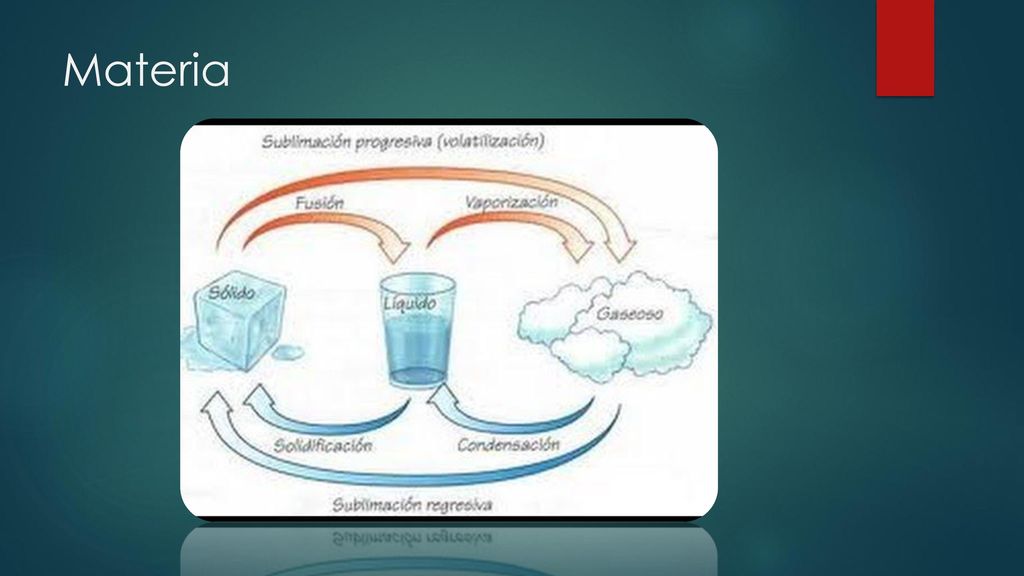 Materia

Sublimación progresiva (volatilización)

Fusión

Vaporización

Sólido

Líquido

Gaseoso

Solidificación

Condensación

Sublimación regresiva